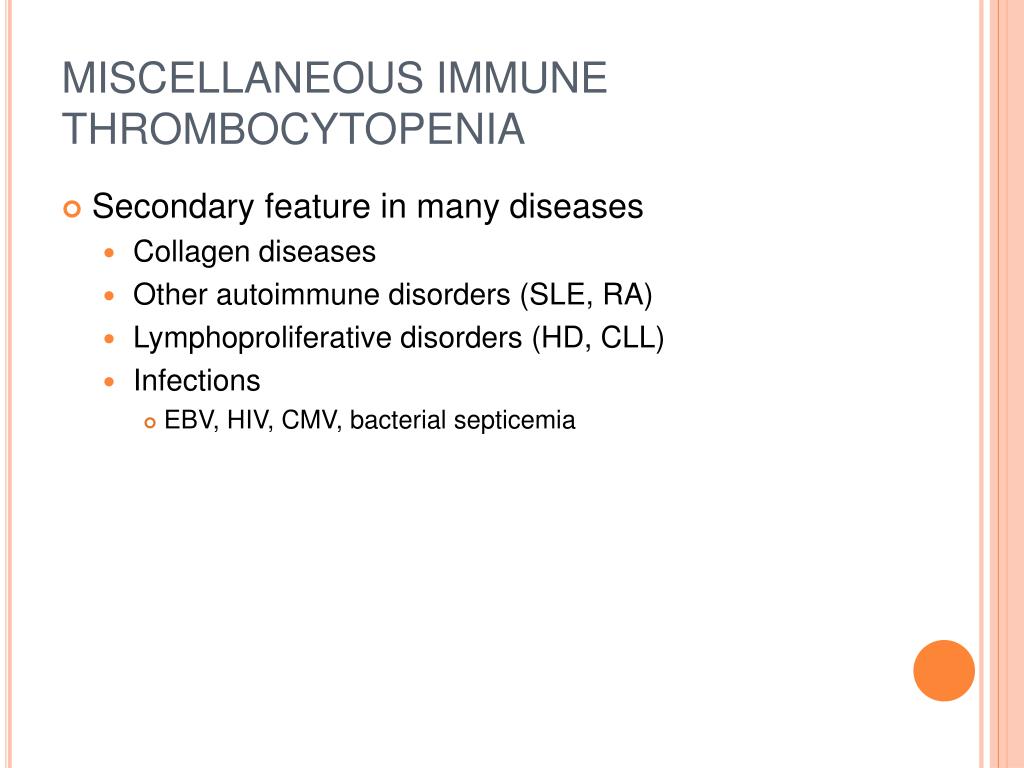 MISCELLANEOUS IMMUNE THROMBOCYTOPENIA

Secondary feature in many diseases
Collagen diseases
Other autoimmune disorders (SLE, RA)
Lymphoproliferative disorders (HD, CLL)
Infections
EBV, HIV, CMV, bacterial septicemia